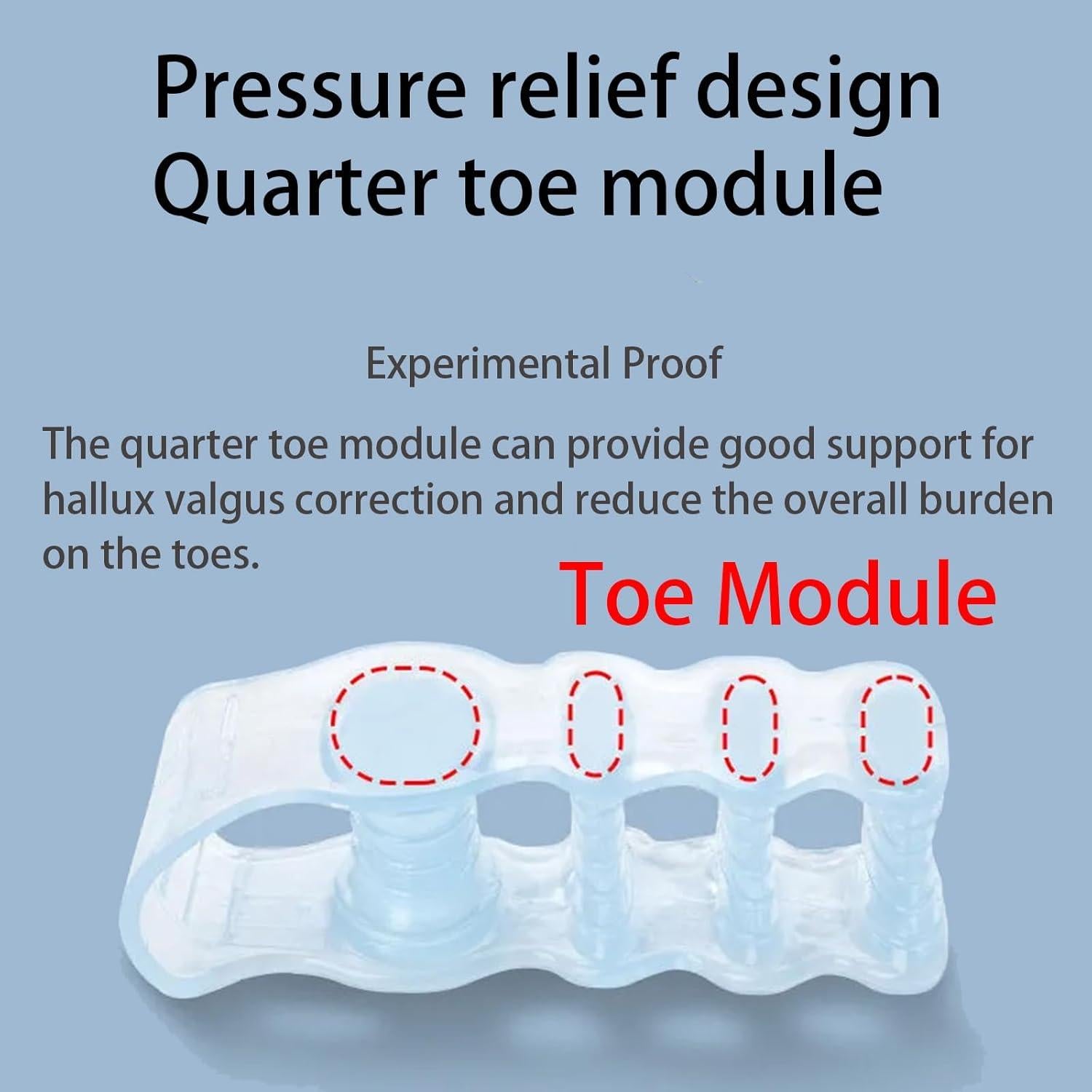 Pressure relief design
Quarter toe module

Experimental Proof

The quarter toe module can provide good support for hallux valgus correction and reduce the overall burden on the toes.

Toe Module